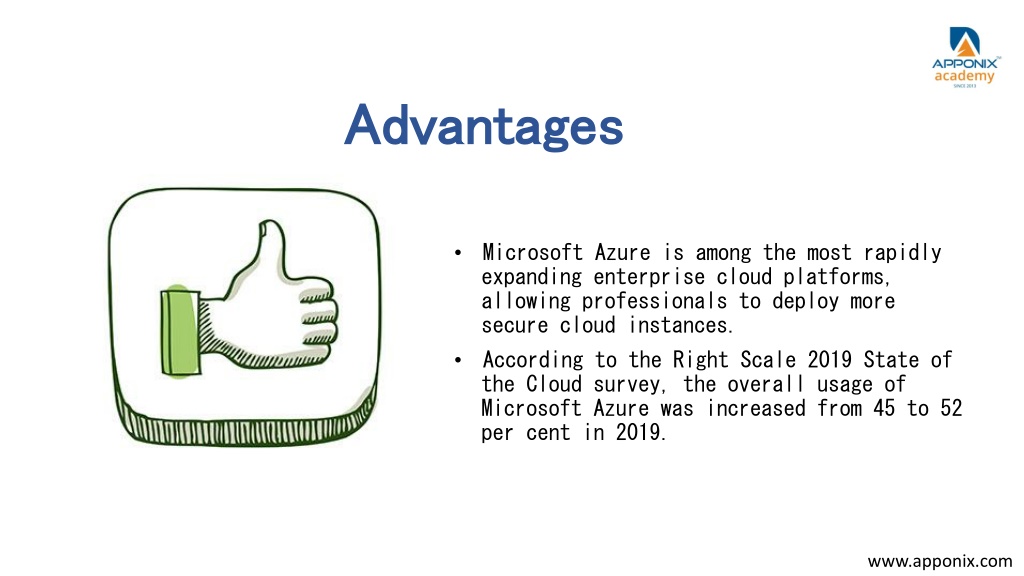 APPONIX™
academy
SINCE 2013

Advantages

• Microsoft Azure is among the most rapidly expanding enterprise cloud platforms, allowing professionals to deploy more secure cloud instances.

• According to the Right Scale 2019 State of the Cloud survey, the overall usage of Microsoft Azure was increased from 45 to 52 per cent in 2019.

www.apponix.com